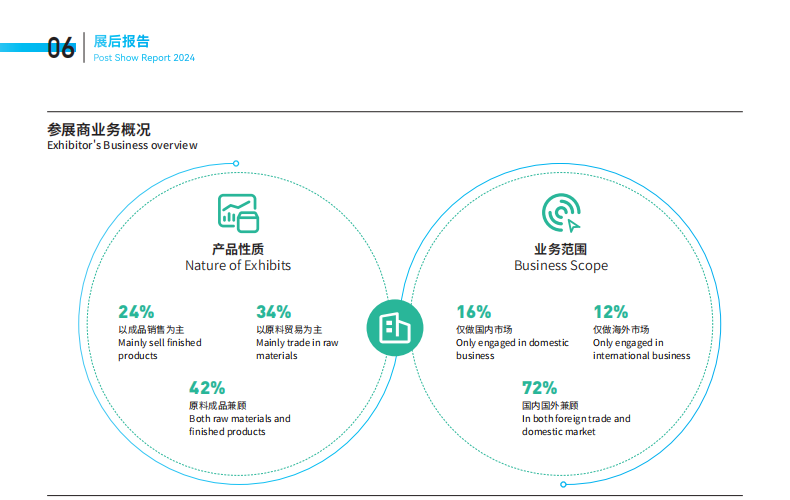 06 展后报告
Post Show Report 2024

参展商业务概况
Exhibitor's Business overview

产品性质
Nature of Exhibits

24%
以成品销售为主
Mainly sell finished products

34%
以原料贸易为主
Mainly trade in raw materials

42%
原料成品兼顾
Both raw materials and finished products

业务范围
Business Scope

16%
仅做国内市场
Only engaged in domestic business

12%
仅做海外市场
Only engaged in international business

72%
国内国外兼顾
In both foreign trade and domestic market